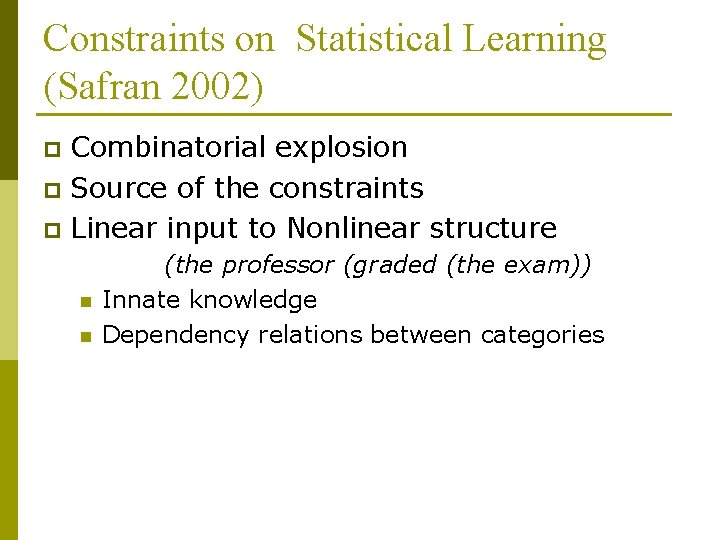 Constraints on Statistical Learning (Safran 2002)

Combinatorial explosion
Source of the constraints
Linear input to Nonlinear structure
(the professor (graded (the exam))
Innate knowledge
Dependency relations between categories